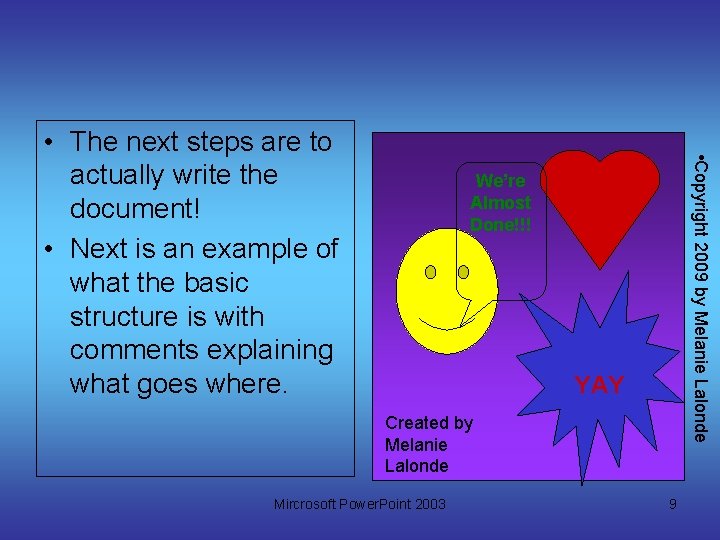 • The next steps are to actually write the document!

• Next is an example of what the basic structure is with comments explaining what goes where.

We're Almost Done!!!

YAY

Created by Melanie Lalonde

•Copyright 2009 by Melanie Lalonde

Mircrosoft PowerPoint 2003

9